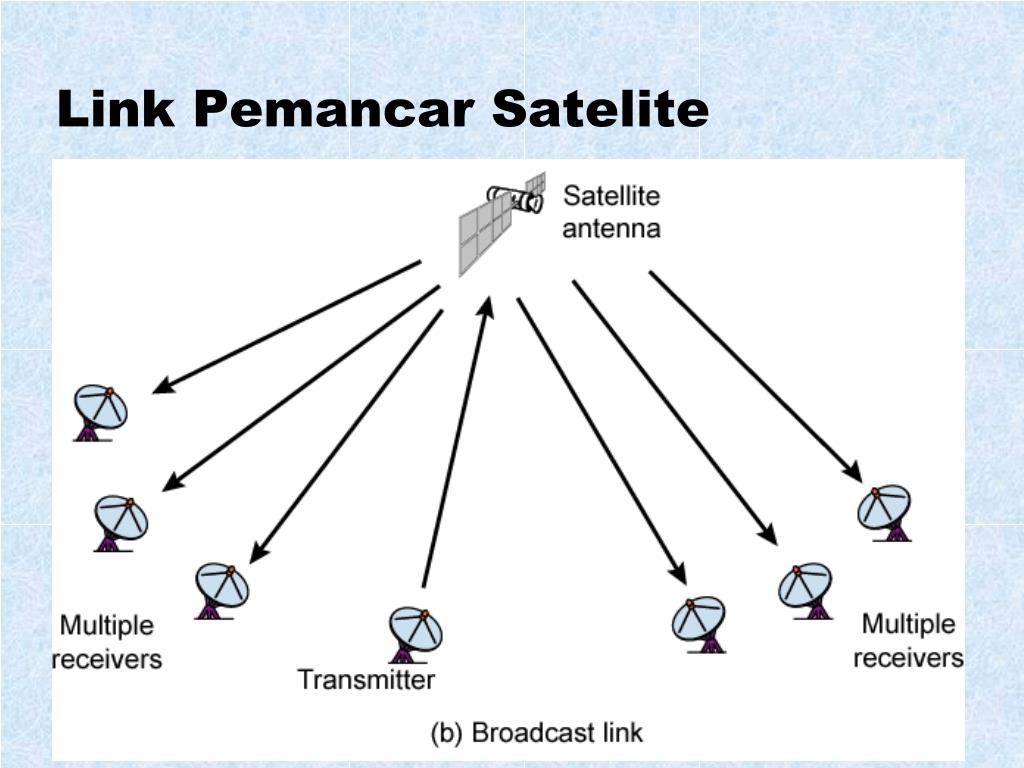 Link Pemancar Satelite

Satellite antenna

Multiple receivers

Transmitter

Multiple receivers

(b) Broadcast link